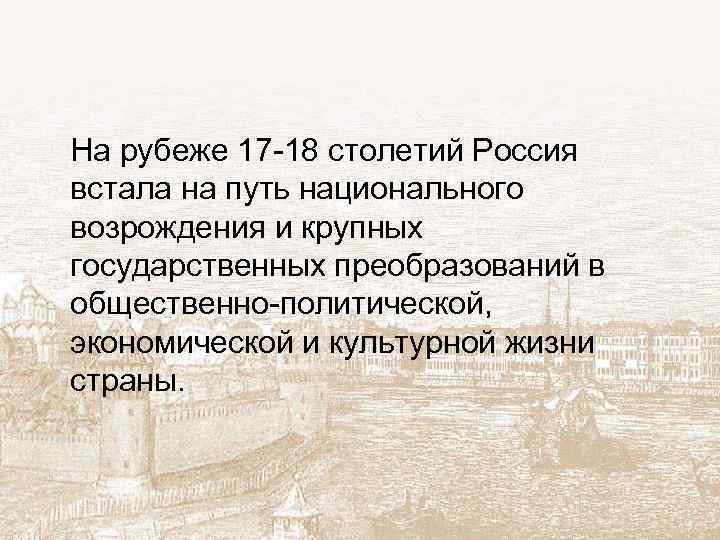 На рубеже 17-18 столетий Россия встала на путь национального возрождения и крупных государственных преобразований в общественно-политической, экономической и культурной жизни страны.